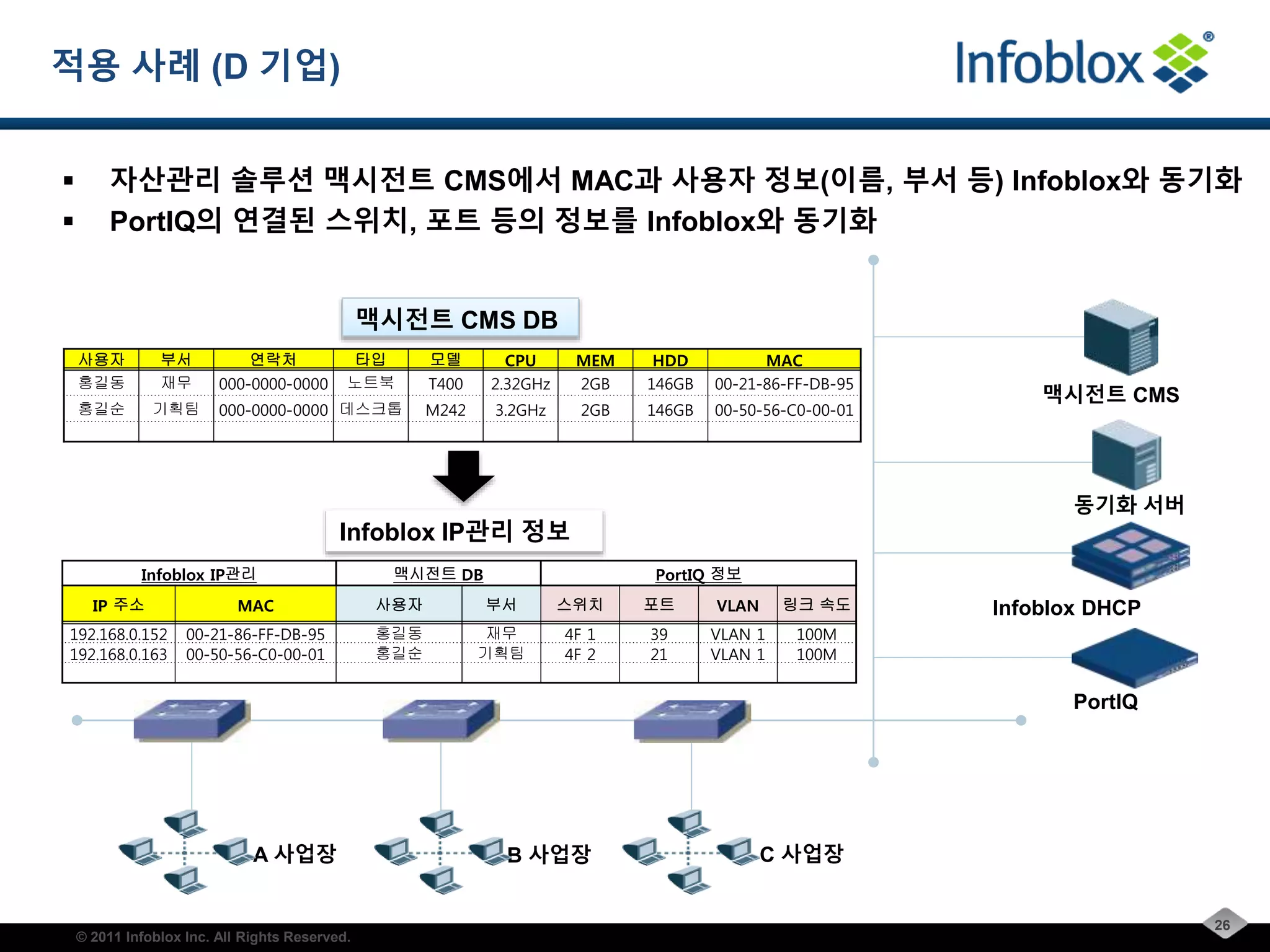 적용 사례 (D 기업)

Infoblox®

▪ 자산관리 솔루션 맥시전트 CMS에서 MAC과 사용자 정보(이름, 부서 등) Infoblox와 동기화
▪ PortIQ의 연결된 스위치, 포트 등의 정보를 Infoblox와 동기화

맥시전트 CMS DB

| 사용자 | 부서 | 연락처 | 타입 | 모델 | CPU | MEM | HDD | MAC |
|---|---|---|---|---|---|---|---|---|
| 홍길동 | 재무 | 000-0000-0000 | 노트북 | T400 | 2.32GHz | 2GB | 146GB | 00-21-86-FF-DB-95 |
| 홍길순 | 기획팀 | 000-0000-0000 | 데스크톱 | M242 | 3.2GHz | 2GB | 146GB | 00-50-56-C0-00-01 |

Infoblox IP관리 정보

| Infoblox IP관리 | | 맥시전트 DB | | PortIQ 정보 | | | |
|---|---|---|---|---|---|---|---|
| IP 주소 | MAC | 사용자 | 부서 | 스위치 | 포트 | VLAN | 링크 속도 |
| 192.168.0.152 | 00-21-86-FF-DB-95 | 홍길동 | 재무 | 4F 1 | 39 | VLAN 1 | 100M |
| 192.168.0.163 | 00-50-56-C0-00-01 | 홍길순 | 기획팀 | 4F 2 | 21 | VLAN 1 | 100M |

맥시전트 CMS

동기화 서버

Infoblox DHCP

PortIQ

A 사업장

B 사업장

C 사업장

© 2011 Infoblox Inc. All Rights Reserved.

26